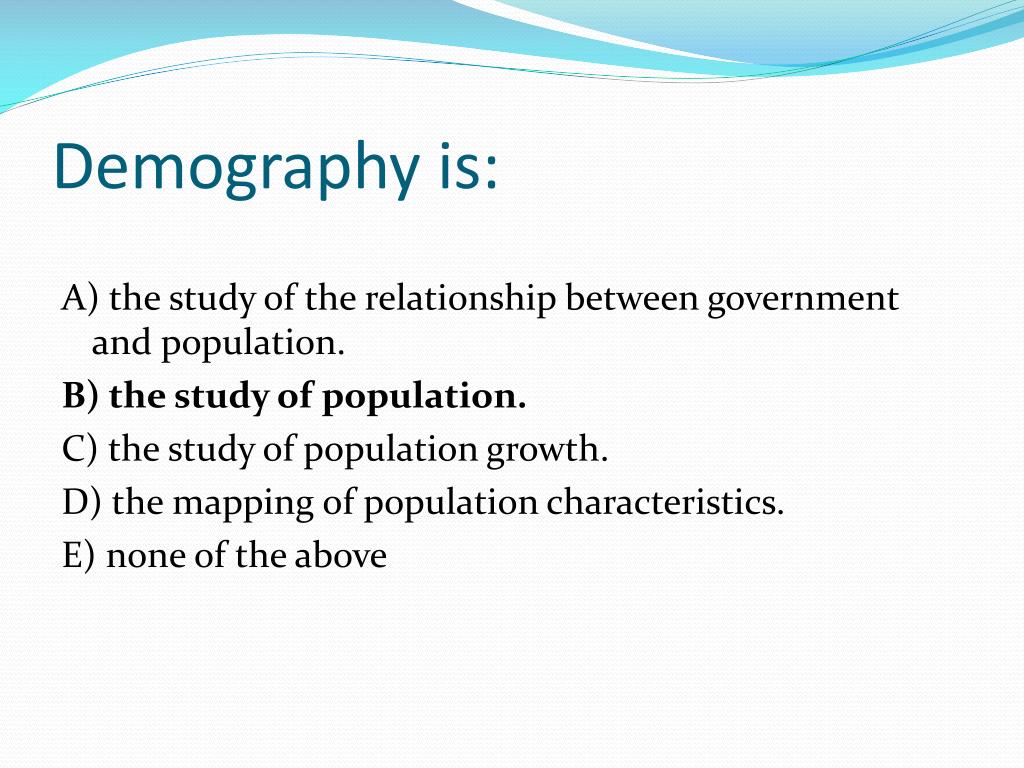 Demography is:

A) the study of the relationship between government and population.

B) the study of population.

C) the study of population growth.

D) the mapping of population characteristics.

E) none of the above